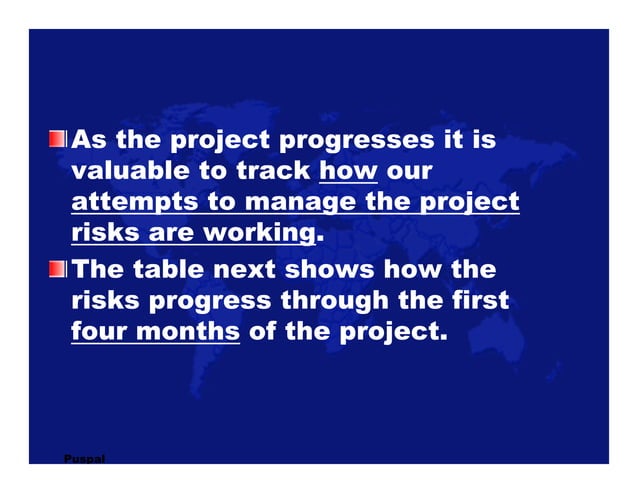 As the project progresses it is valuable to track how our attempts to manage the project risks are working.

The table next shows how the risks progress through the first four months of the project.

Puspal